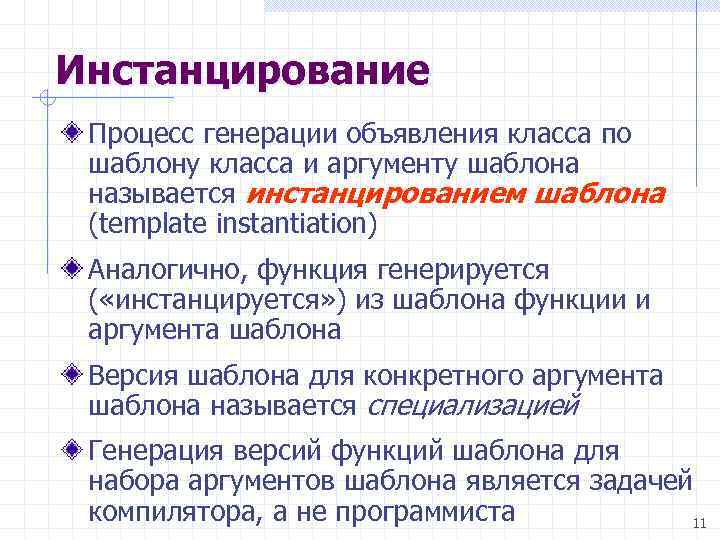 Инстанцирование

Процесс генерации объявления класса по шаблону класса и аргументу шаблона называется инстанцированием шаблона (template instantiation)

Аналогично, функция генерируется («инстанцируется») из шаблона функции и аргумента шаблона

Версия шаблона для конкретного аргумента шаблона называется специализацией

Генерация версий функций шаблона для набора аргументов шаблона является задачей компилятора, а не программиста

11